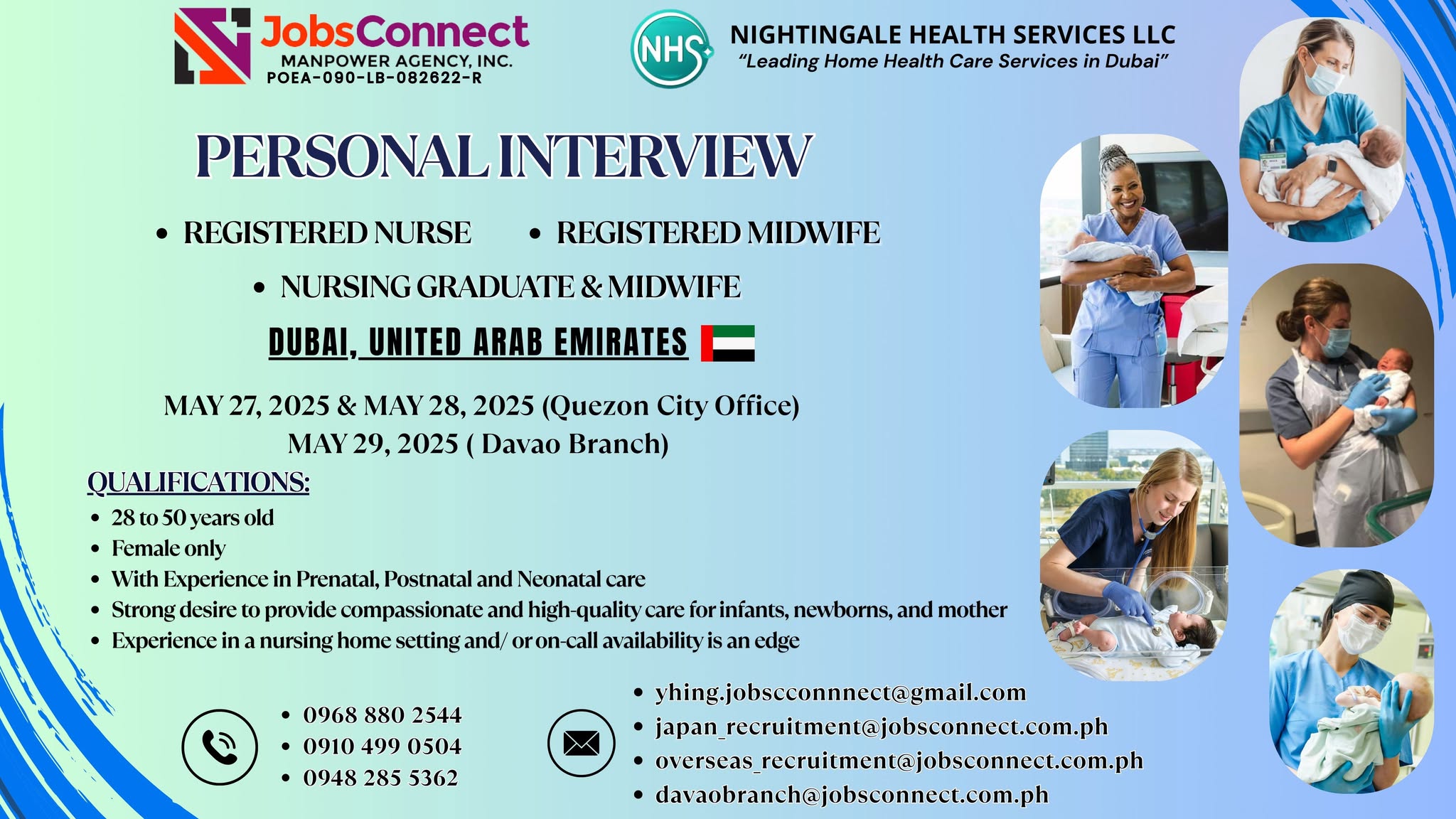 JobsConnect
MANPOWER AGENCY, INC.
POEA-090-LB-082622-R

NHS
NIGHTINGALE HEALTH SERVICES LLC
"Leading Home Health Care Services in Dubai"

PERSONAL INTERVIEW

• REGISTERED NURSE • REGISTERED MIDWIFE
• NURSING GRADUATE & MIDWIFE

DUBAI, UNITED ARAB EMIRATES

MAY 27, 2025 & MAY 28, 2025 (Quezon City Office)
MAY 29, 2025 ( Davao Branch)

QUALIFICATIONS:
• 28 to 50 years old
• Female only
• With Experience in Prenatal, Postnatal and Neonatal care
• Strong desire to provide compassionate and high-quality care for infants, newborns, and mother
• Experience in a nursing home setting and/ or on-call availability is an edge

• 0968 880 2544
• 0910 499 0504
• 0948 285 5362

• yhing.jobscconnnect@gmail.com
• japan_recruitment@jobsconnect.com.ph
• overseas_recruitment@jobsconnect.com.ph
• davaobranch@jobsconnect.com.ph